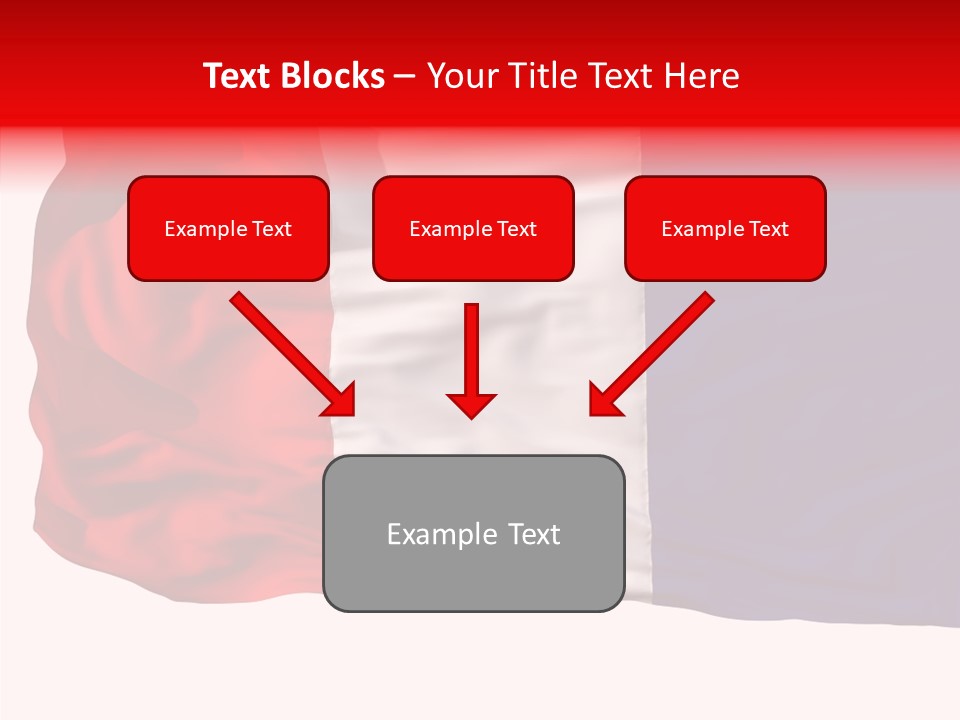 Text Blocks – Your Title Text Here

Example Text

Example Text

Example Text

Example Text